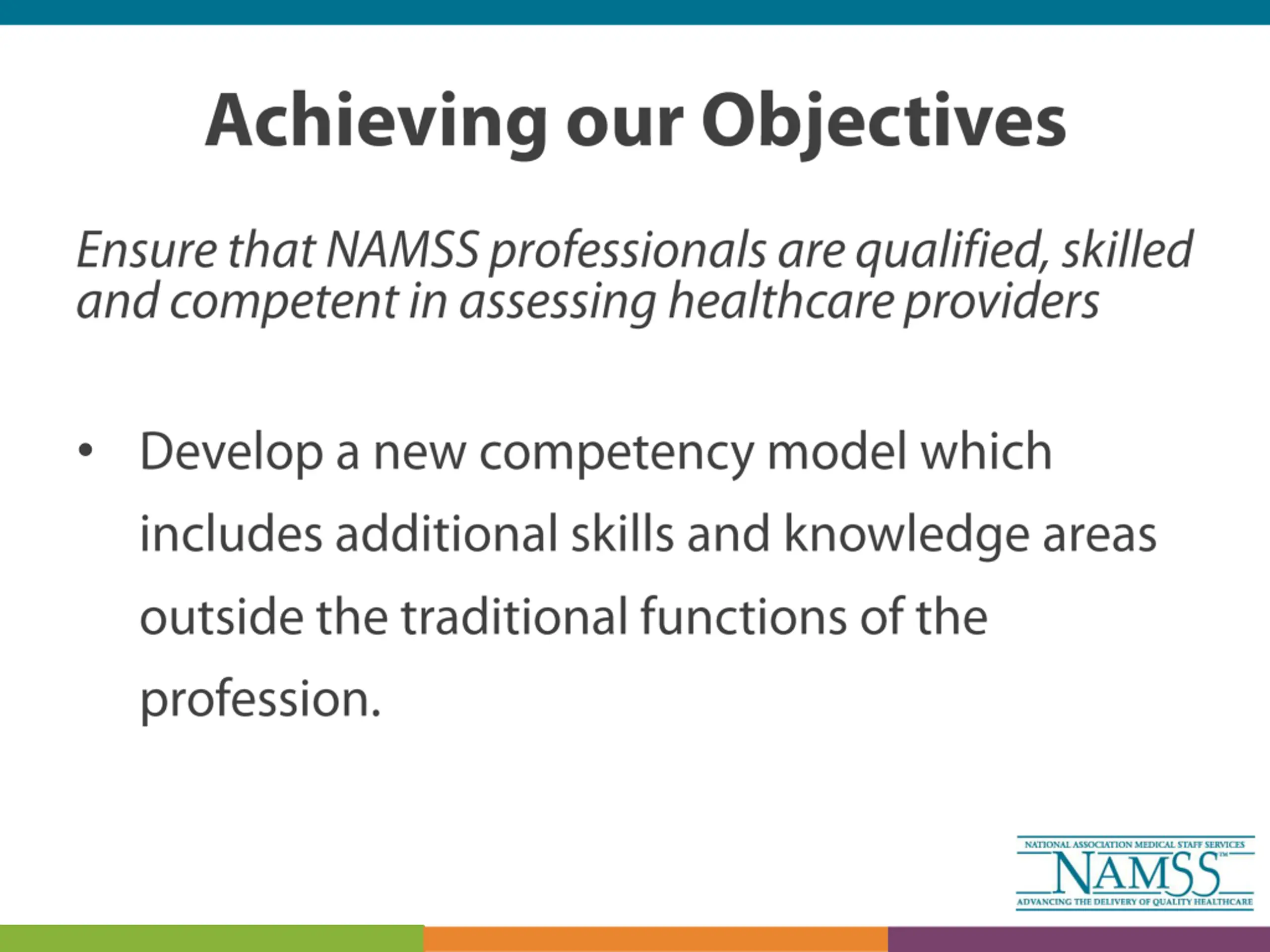 Achieving our Objectives

Ensure that NAMSS professionals are qualified, skilled and competent in assessing healthcare providers

• Develop a new competency model which includes additional skills and knowledge areas outside the traditional functions of the profession.

NATIONAL ASSOCIATION MEDICAL STAFF SERVICES
NAMSS™
ADVANCING THE DELIVERY OF QUALITY HEALTHCARE